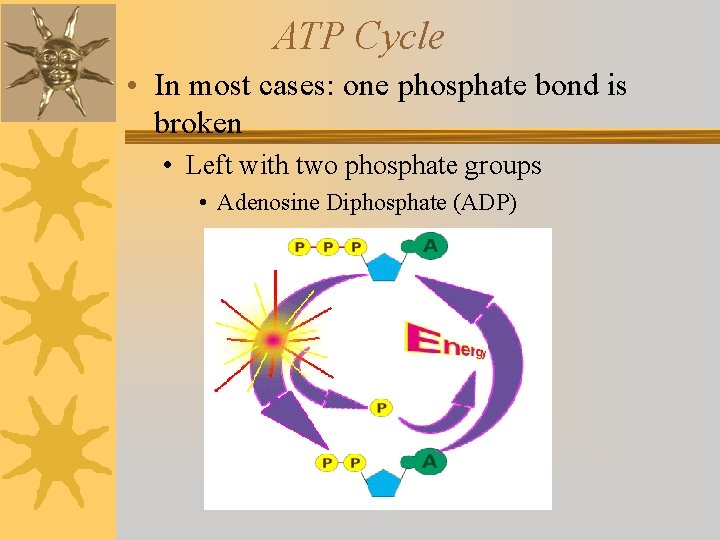 ATP Cycle

• In most cases: one phosphate bond is broken

• Left with two phosphate groups

• Adenosine Diphosphate (ADP)

P P P A

Energy

P

P P A